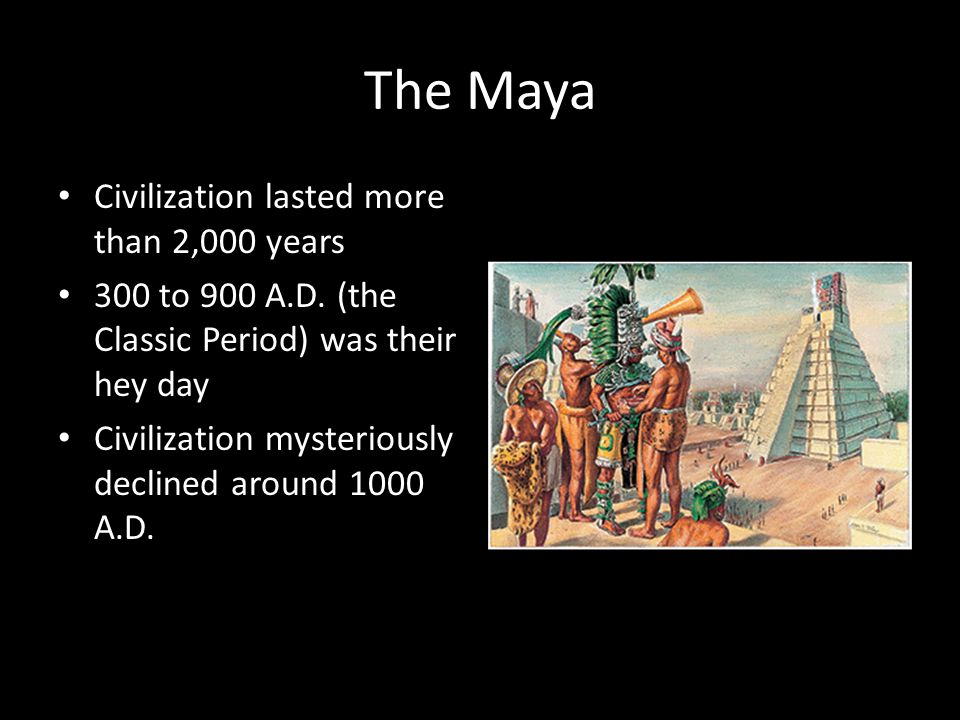 The Maya

• Civilization lasted more than 2,000 years
• 300 to 900 A.D. (the Classic Period) was their hey day
• Civilization mysteriously declined around 1000 A.D.